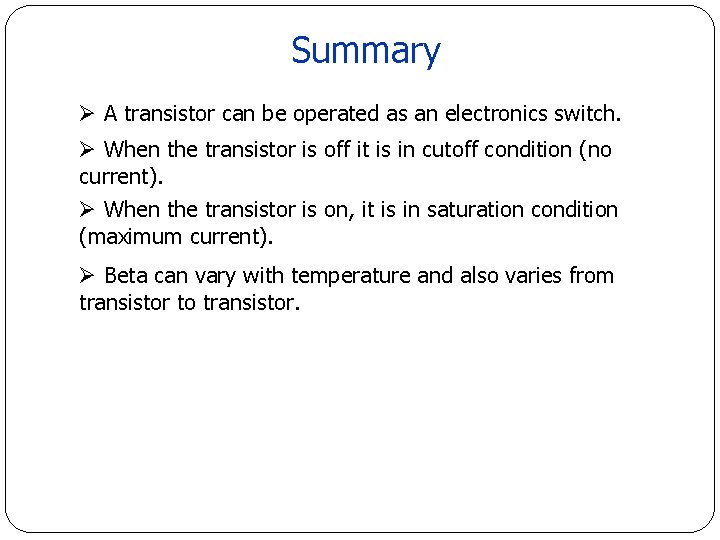 Summary

➢ A transistor can be operated as an electronics switch.

➢ When the transistor is off it is in cutoff condition (no current).

➢ When the transistor is on, it is in saturation condition (maximum current).

➢ Beta can vary with temperature and also varies from transistor to transistor.